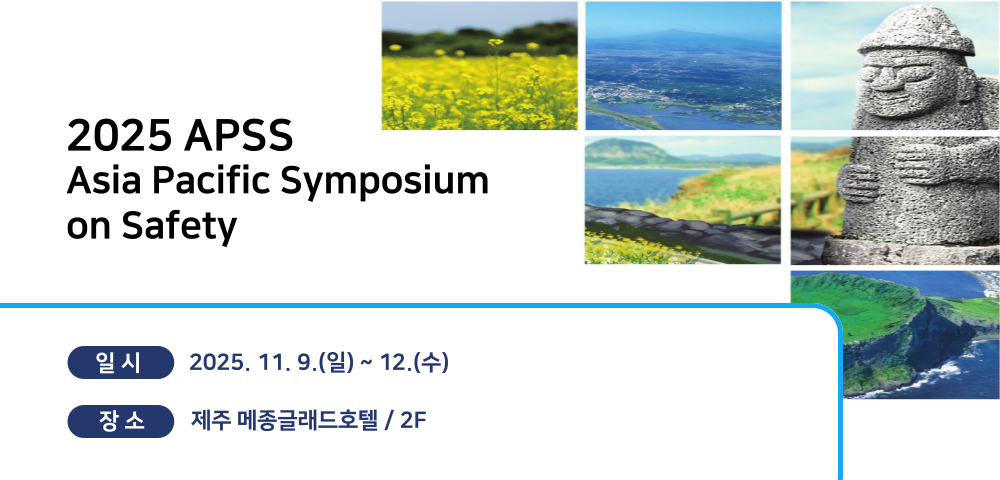 2025 APSS
Asia Pacific Symposium on Safety

일 시 2025. 11. 9.(일) ~ 12.(수)

장 소 제주 메종글래드호텔 / 2F